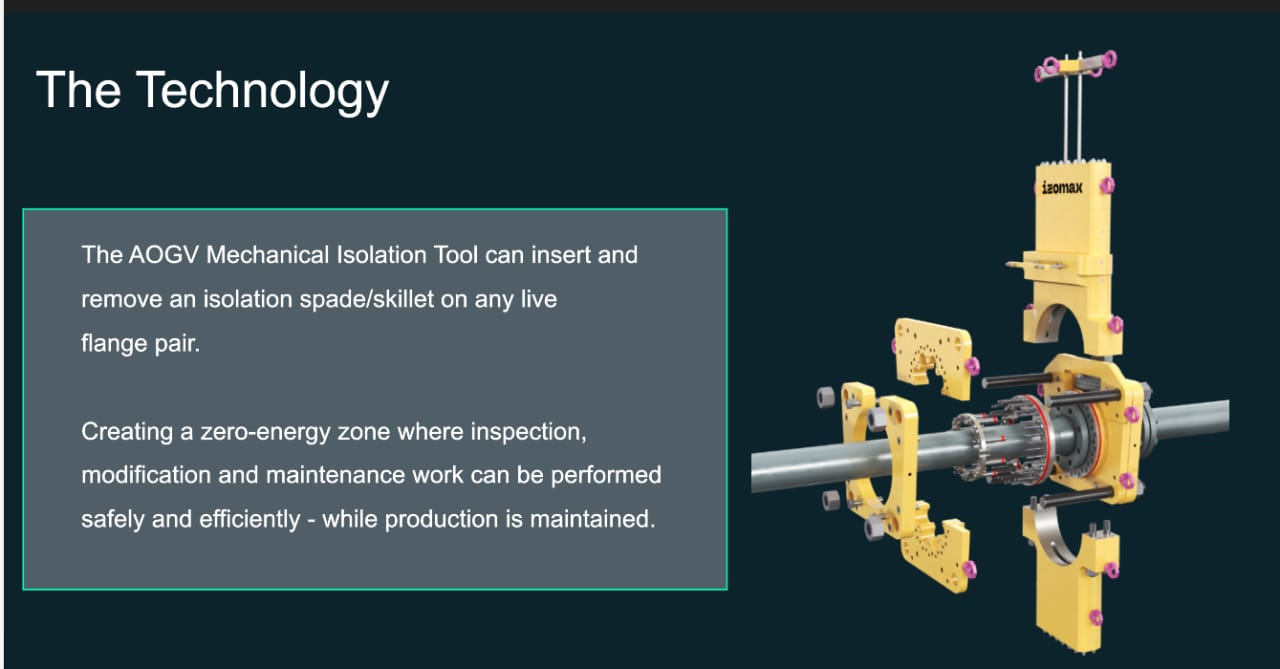 The Technology

The AOGV Mechanical Isolation Tool can insert and remove an isolation spade/skillet on any live flange pair.

Creating a zero-energy zone where inspection, modification and maintenance work can be performed safely and efficiently - while production is maintained.

izomax